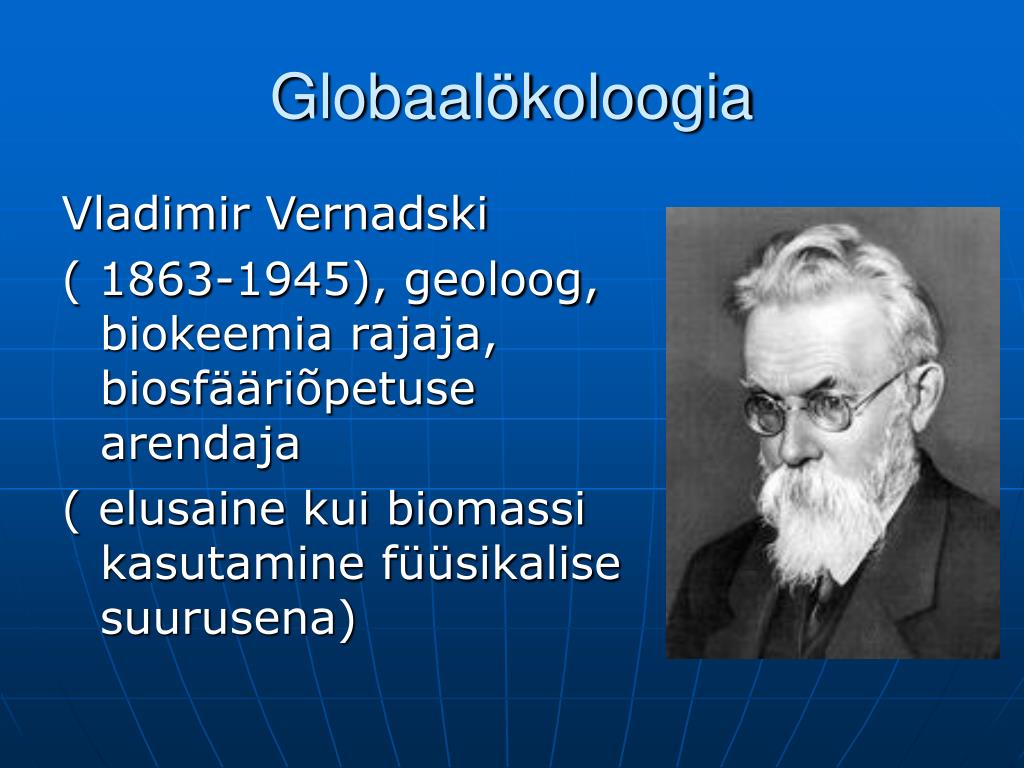 Globaalökoloogia

Vladimir Vernadski

( 1863-1945), geoloog, biokeemia rajaja, biosfääriõpetuse arendaja

( elusaine kui biomassi kasutamine füüsikalise suurusena)